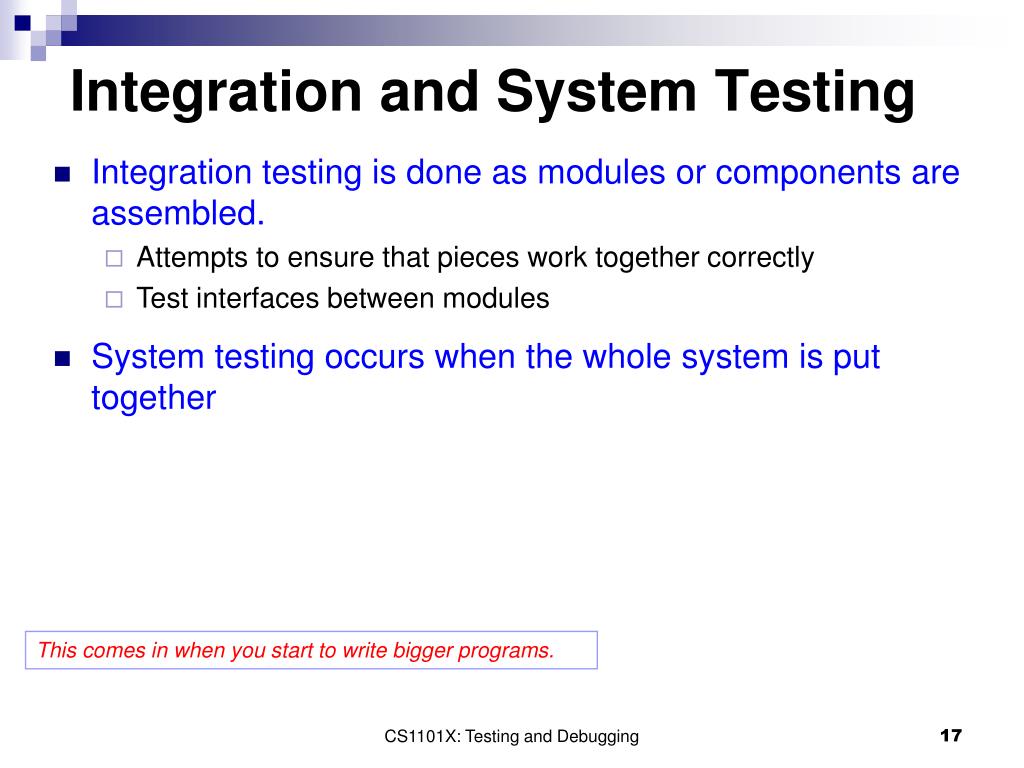 Integration and System Testing

Integration testing is done as modules or components are assembled.

Attempts to ensure that pieces work together correctly

Test interfaces between modules

System testing occurs when the whole system is put together

This comes in when you start to write bigger programs.

CS1101X: Testing and Debugging

17